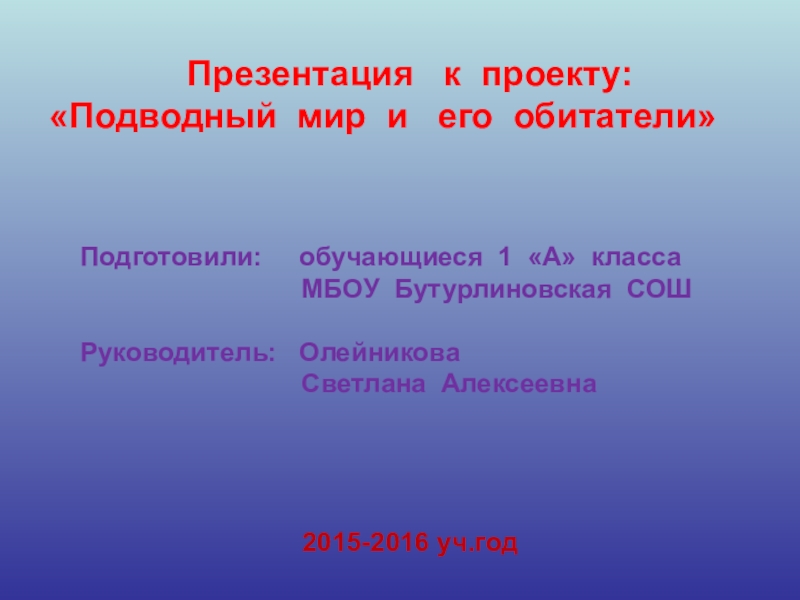 Презентация к проекту:
«Подводный мир и его обитатели»

Подготовили: обучающиеся 1 «А» класса
МБОУ Бутурлиновская СОШ

Руководитель: Олейникова
Светлана Алексеевна

2015-2016 уч.год